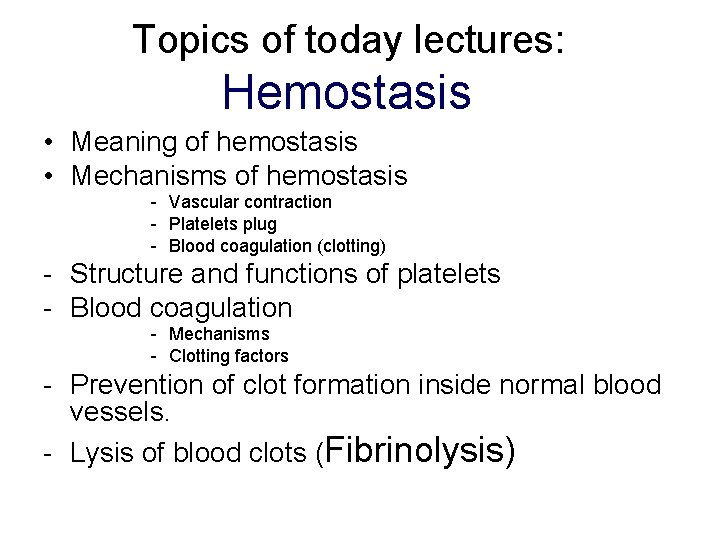 Topics of today lectures:
Hemostasis

• Meaning of hemostasis
• Mechanisms of hemostasis
  - Vascular contraction
  - Platelets plug
  - Blood coagulation (clotting)
- Structure and functions of platelets
- Blood coagulation
  - Mechanisms
  - Clotting factors
- Prevention of clot formation inside normal blood vessels.
- Lysis of blood clots (Fibrinolysis)